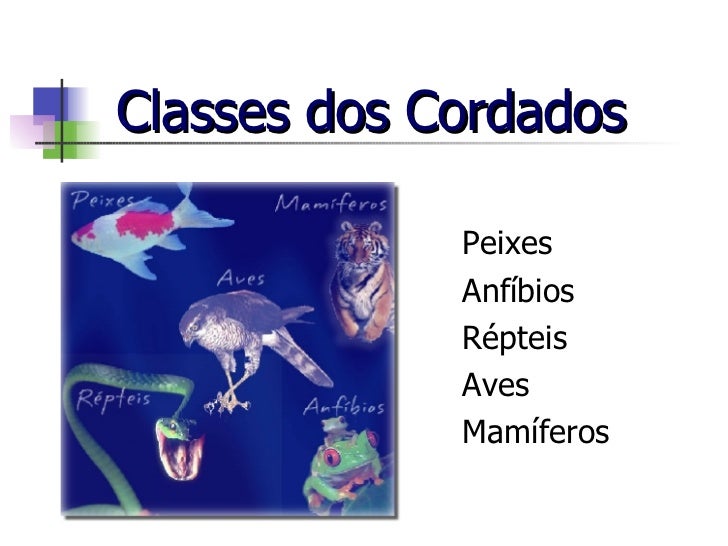 Classes dos Cordados

Peixes
Mamíferos
Aves
Répteis
Anfíbios

Peixes
Anfíbios
Répteis
Aves
Mamíferos